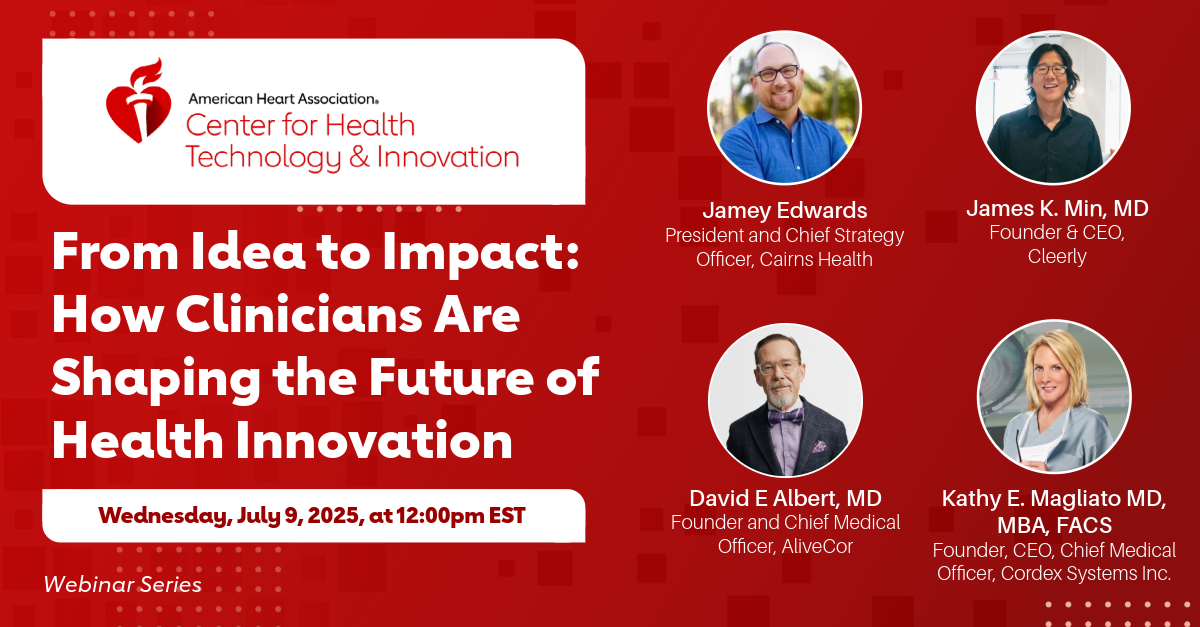 American Heart Association®
Center for Health Technology & Innovation

From Idea to Impact: How Clinicians Are Shaping the Future of Health Innovation

Wednesday, July 9, 2025, at 12:00pm EST

Webinar Series

Jamey Edwards
President and Chief Strategy Officer, Cairns Health

James K. Min, MD
Founder & CEO, Cleerly

David E Albert, MD
Founder and Chief Medical Officer, AliveCor

Kathy E. Magliato MD, MBA, FACS
Founder, CEO, Chief Medical Officer, Cordex Systems Inc.